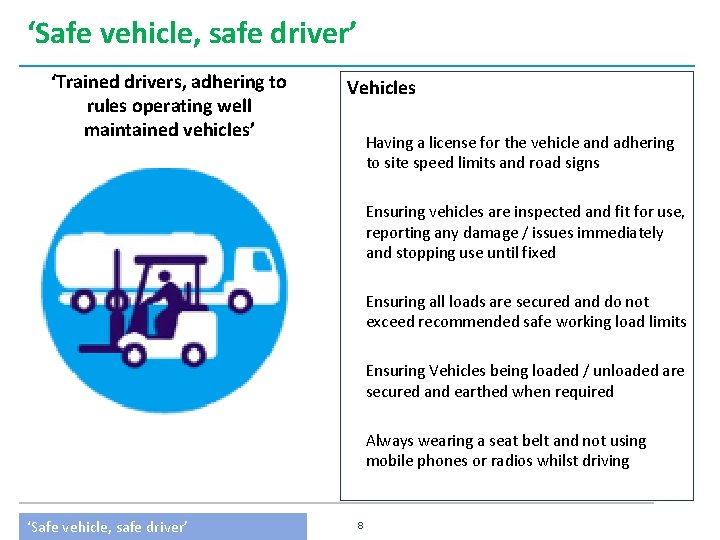 ‘Safe vehicle, safe driver’

‘Trained drivers, adhering to rules operating well maintained vehicles’

Vehicles

Having a license for the vehicle and adhering to site speed limits and road signs

Ensuring vehicles are inspected and fit for use, reporting any damage / issues immediately and stopping use until fixed

Ensuring all loads are secured and do not exceed recommended safe working load limits

Ensuring Vehicles being loaded / unloaded are secured and earthed when required

Always wearing a seat belt and not using mobile phones or radios whilst driving

‘Safe vehicle, safe driver’

8